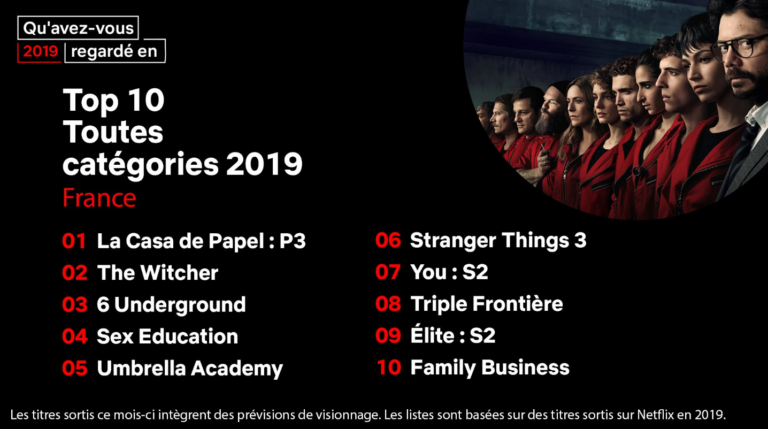 Qu'avez-vous
2019 regardé en

Top 10
Toutes
catégories 2019
France

01 La Casa de Papel : P3
02 The Witcher
03 6 Underground
04 Sex Education
05 Umbrella Academy

06 Stranger Things 3
07 You : S2
08 Triple Frontière
09 Élite : S2
10 Family Business

Les titres sortis ce mois-ci intègrent des prévisions de visionnage. Les listes sont basées sur des titres sortis sur Netflix en 2019.